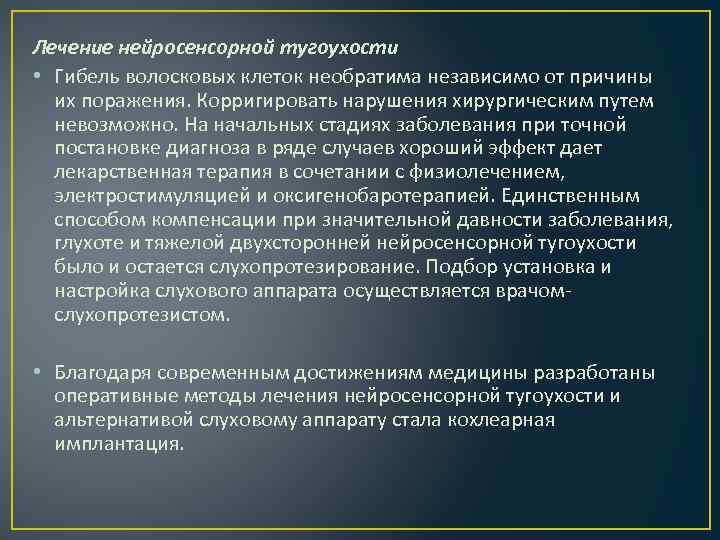 Лечение нейросенсорной тугоухости

• Гибель волосковых клеток необратима независимо от причины их поражения. Корригировать нарушения хирургическим путем невозможно. На начальных стадиях заболевания при точной постановке диагноза в ряде случаев хороший эффект дает лекарственная терапия в сочетании с физиолечением, электростимуляцией и оксигенобаротерапией. Единственным способом компенсации при значительной давности заболевания, глухоте и тяжелой двухсторонней нейросенсорной тугоухости было и остается слухопротезирование. Подбор установка и настройка слухового аппарата осуществляется врачом-слухопротезистом.

• Благодаря современным достижениям медицины разработаны оперативные методы лечения нейросенсорной тугоухости и альтернативой слуховому аппарату стала кохлеарная имплантация.